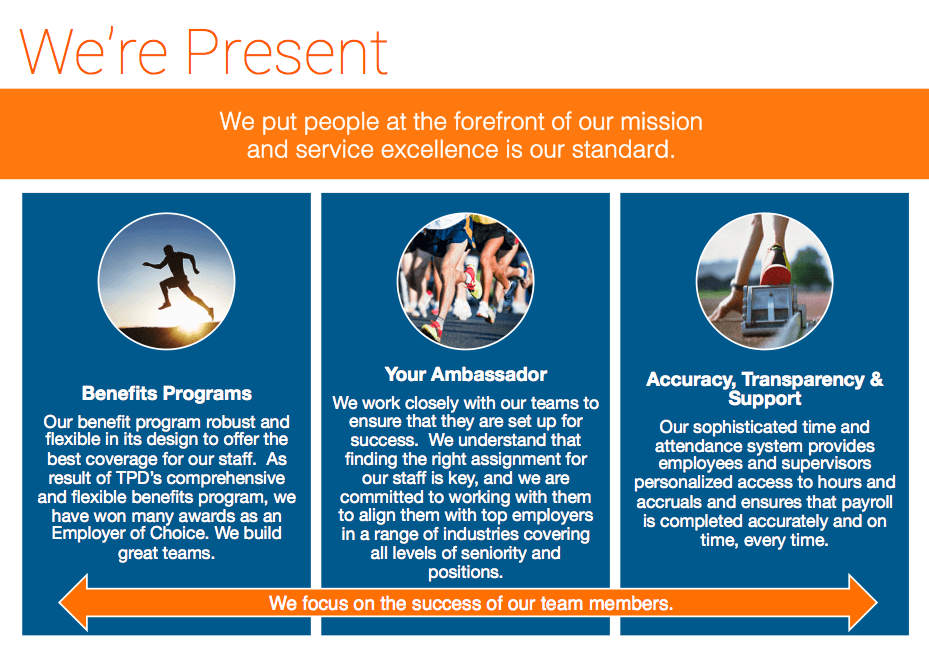 We're Present

We put people at the forefront of our mission and service excellence is our standard.

Benefits Programs

Our benefit program robust and flexible in its design to offer the best coverage for our staff. As result of TPD's comprehensive and flexible benefits program, we have won many awards as an Employer of Choice. We build great teams.

Your Ambassador

We work closely with our teams to ensure that they are set up for success. We understand that finding the right assignment for our staff is key, and we are committed to working with them to align them with top employers in a range of industries covering all levels of seniority and positions.

Accuracy, Transparency & Support

Our sophisticated time and attendance system provides employees and supervisors personalized access to hours and accruals and ensures that payroll is completed accurately and on time, every time.

We focus on the success of our team members.